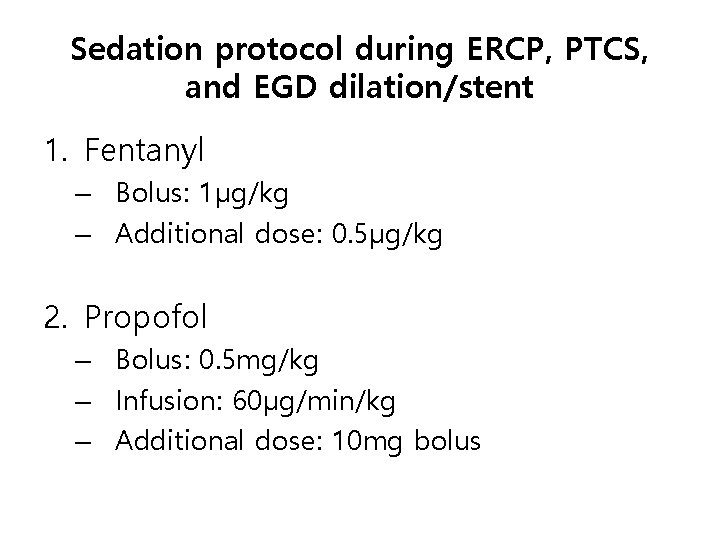 Sedation protocol during ERCP, PTCS, and EGD dilation/stent

1. Fentanyl
– Bolus: 1μg/kg
– Additional dose: 0.5μg/kg

2. Propofol
– Bolus: 0.5mg/kg
– Infusion: 60μg/min/kg
– Additional dose: 10mg bolus